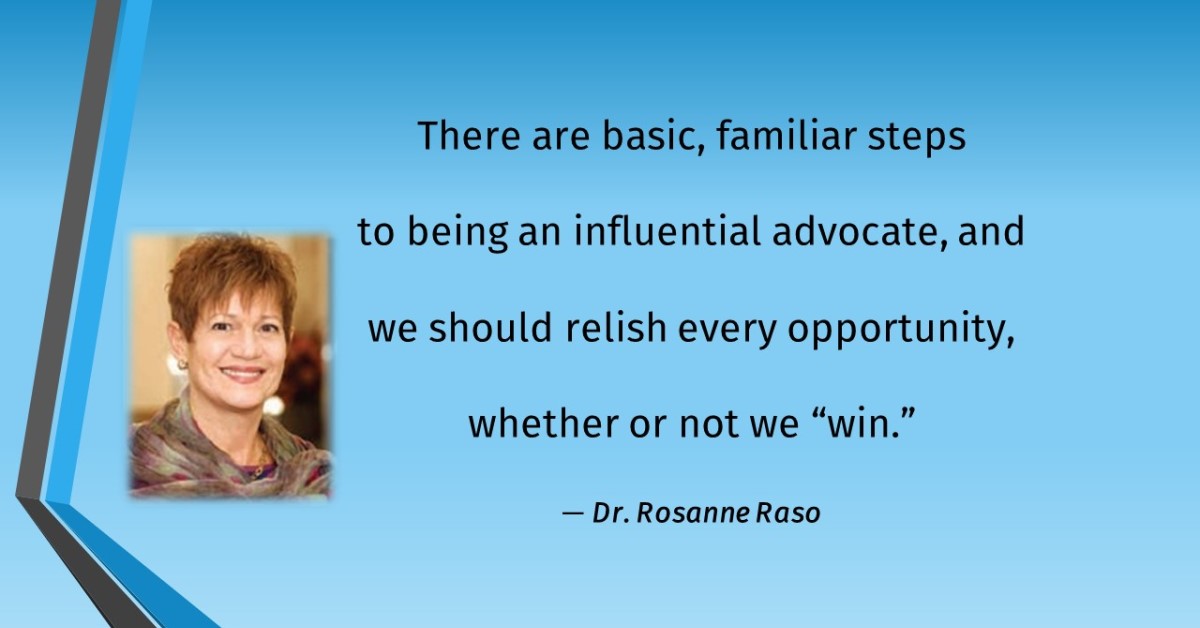 There are basic, familiar steps to being an influential advocate, and we should relish every opportunity, whether or not we “win.”

— Dr. Rosanne Raso